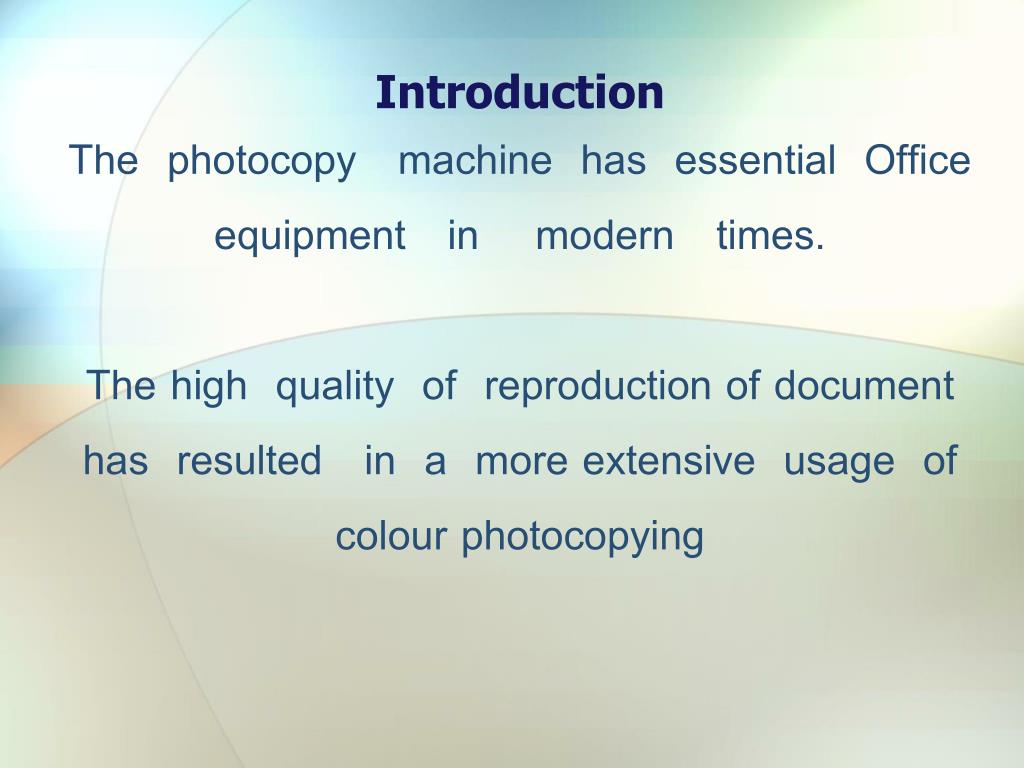 Introduction

The photocopy machine has essential Office equipment in modern times.

The high quality of reproduction of document has resulted in a more extensive usage of colour photocopying